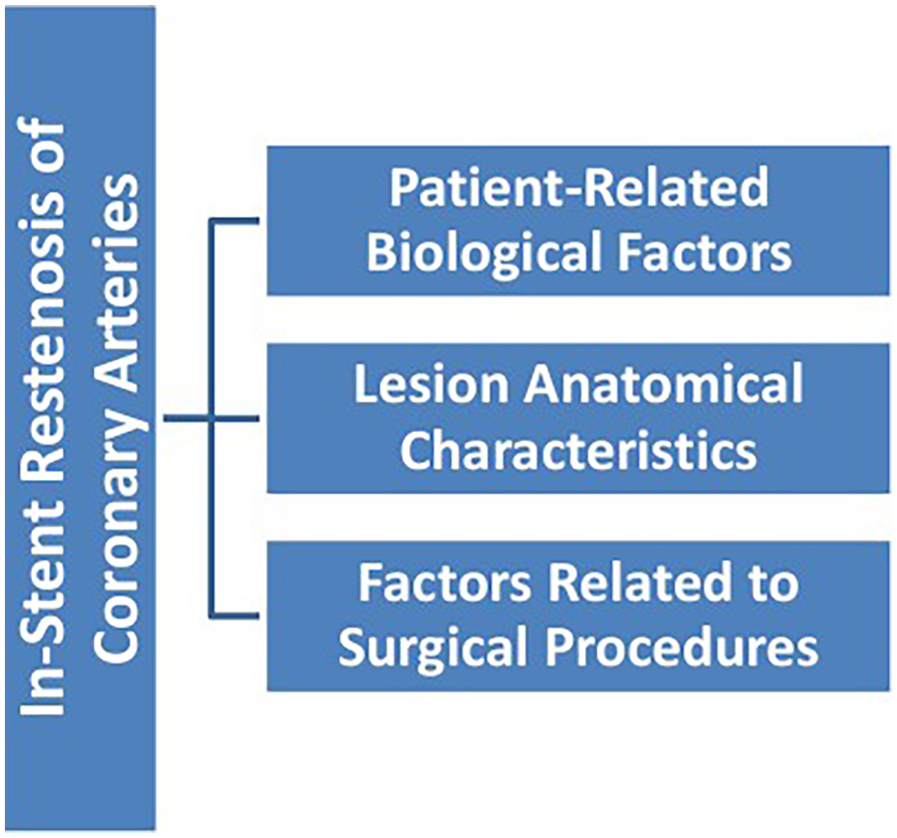 In-Stent Restenosis of Coronary Arteries

Patient-Related Biological Factors

Lesion Anatomical Characteristics

Factors Related to Surgical Procedures